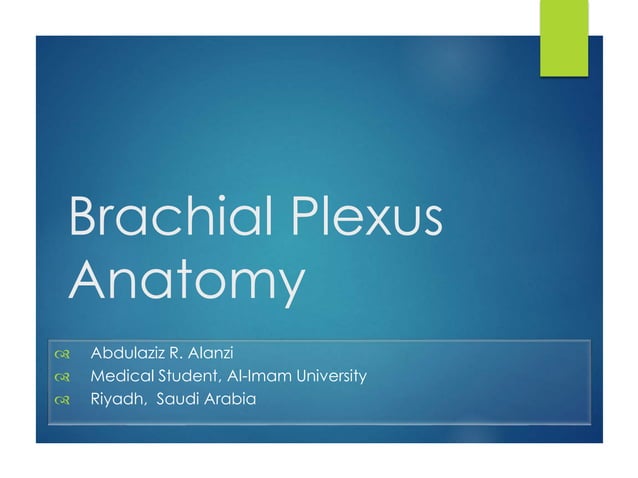 Brachial Plexus Anatomy

Abdulaziz R. Alanzi
Medical Student, Al-Imam University
Riyadh, Saudi Arabia